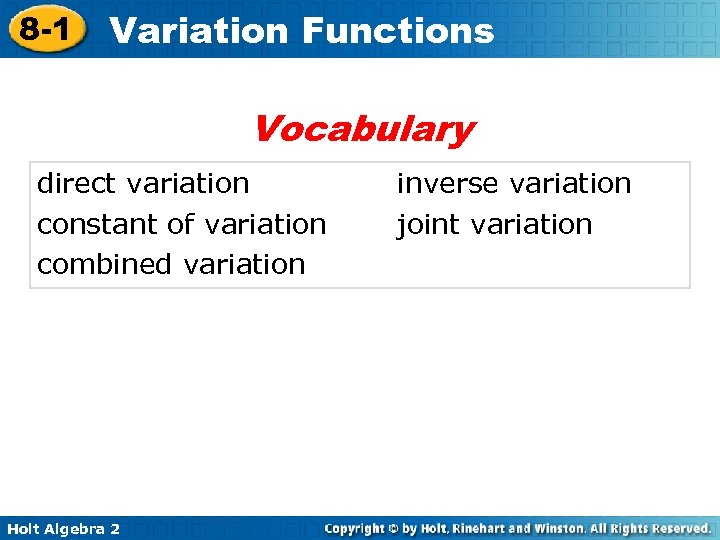 8-1 Variation Functions

Vocabulary

direct variation
constant of variation
combined variation

inverse variation
joint variation

Holt Algebra 2

Copyright © by Holt, Rinehart and Winston. All Rights Reserved.